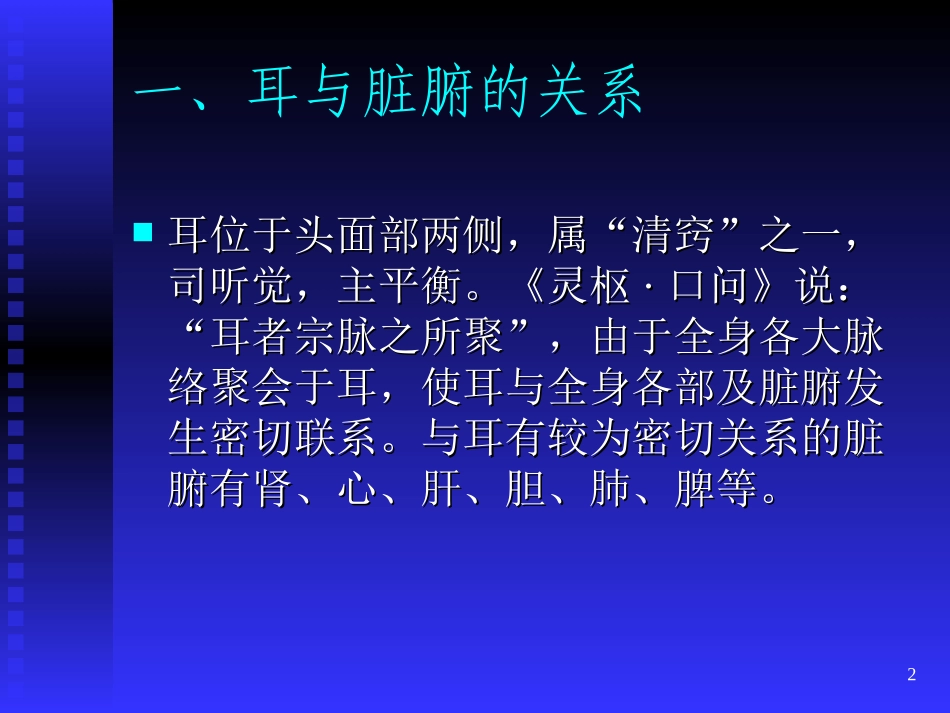 一、耳与脏腑的关系

耳位于头面部两侧，属“清窍”之一，司听觉，主平衡。《灵枢 · 口问》说：“耳者宗脉之所聚”，由于全身各大脉络聚会于耳，使耳与全身各部及脏腑发生密切联系。与耳有较为密切关系的脏腑有肾、心、肝、胆、肺、脾等。

2